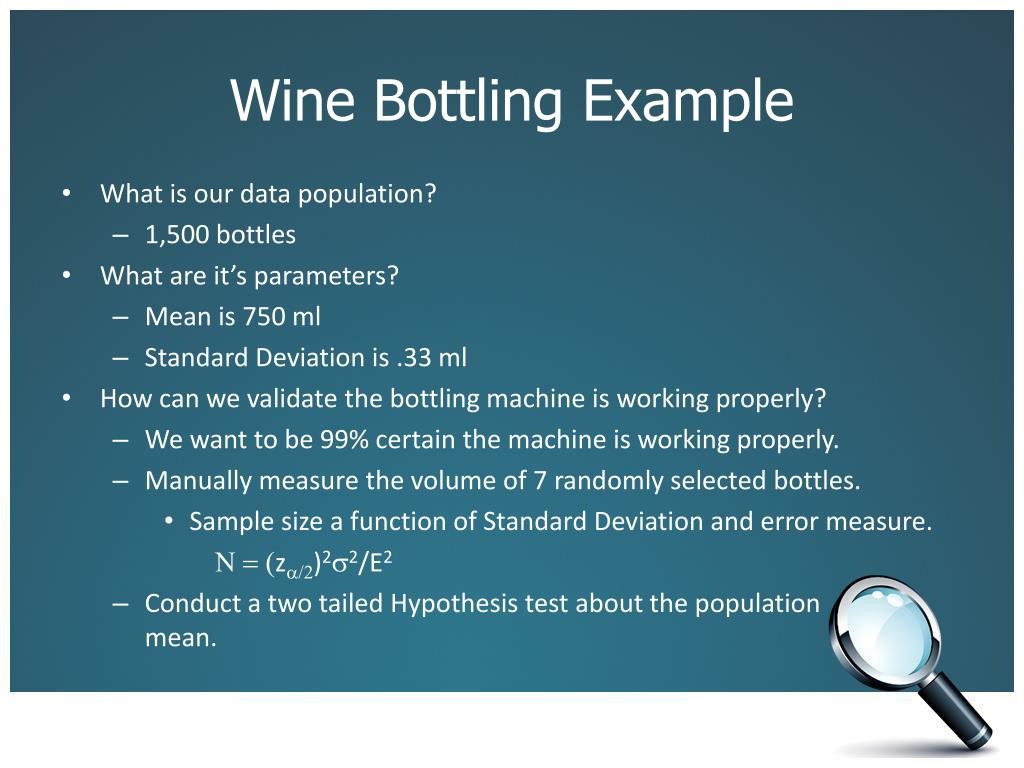 Wine Bottling Example

• What is our data population?
 – 1,500 bottles
• What are it’s parameters?
 – Mean is 750 ml
 – Standard Deviation is .33 ml
• How can we validate the bottling machine is working properly?
 – We want to be 99% certain the machine is working properly.
 – Manually measure the volume of 7 randomly selected bottles.
  • Sample size a function of Standard Deviation and error measure.
   $N = (z_{\alpha/2})^2\sigma^2/E^2$
 – Conduct a two tailed Hypothesis test about the population mean.